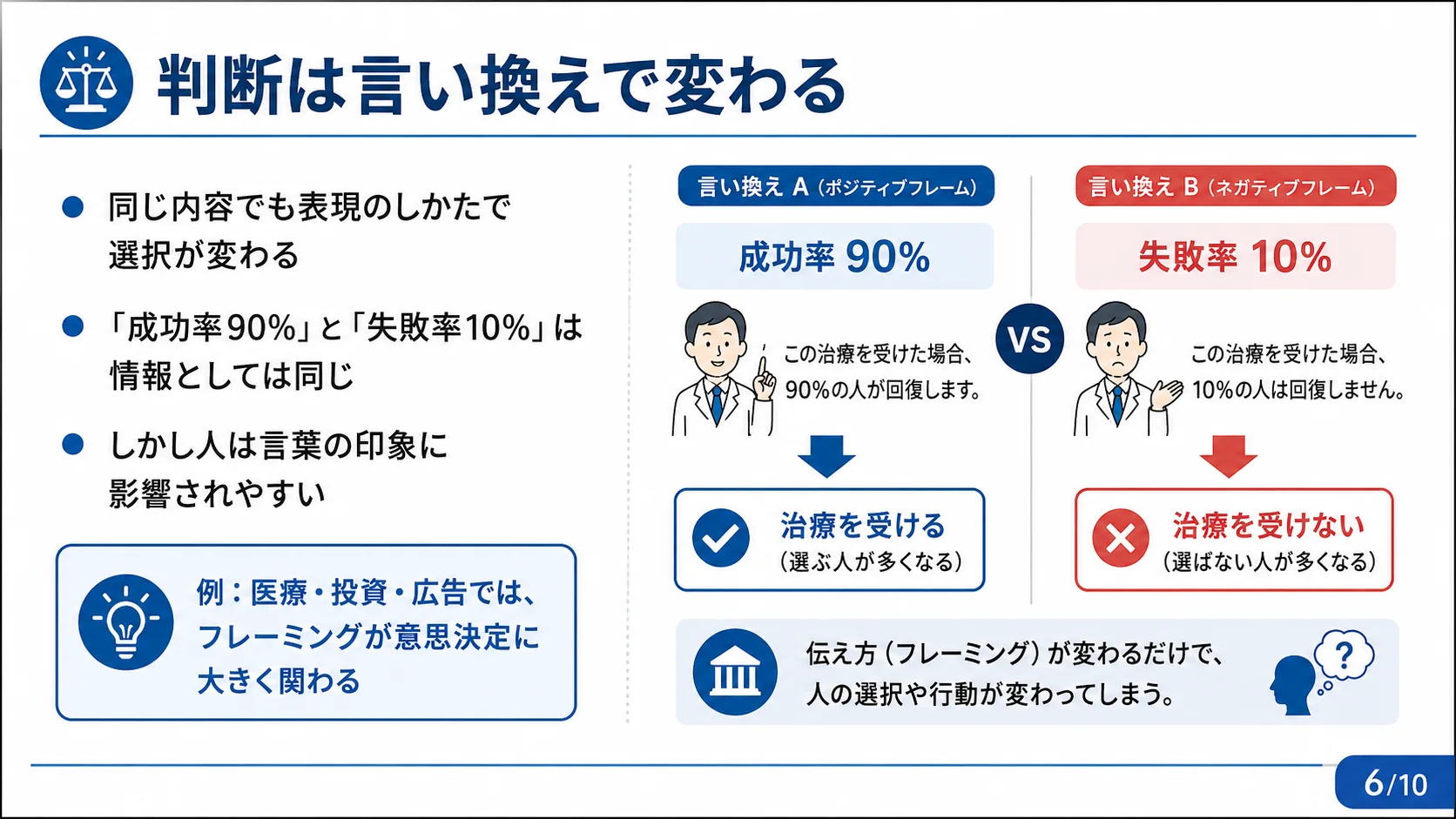 判断は言い換えで変わる

● 同じ内容でも表現のしかたで選択が変わる

● 「成功率90%」と「失敗率10%」は情報としては同じ

● しかし人は言葉の印象に影響されやすい

例：医療・投資・広告では、フレーミングが意思決定に大きく関わる

言い換え A（ポジティブフレーム）

成功率 90%

この治療を受けた場合、90%の人が回復します。

治療を受ける
（選ぶ人が多くなる）

VS

言い換え B（ネガティブフレーム）

失敗率 10%

この治療を受けた場合、10%の人は回復しません。

治療を受けない
（選ばない人が多くなる）

伝え方（フレーミング）が変わるだけで、人の選択や行動が変わってしまう。

?

6/10